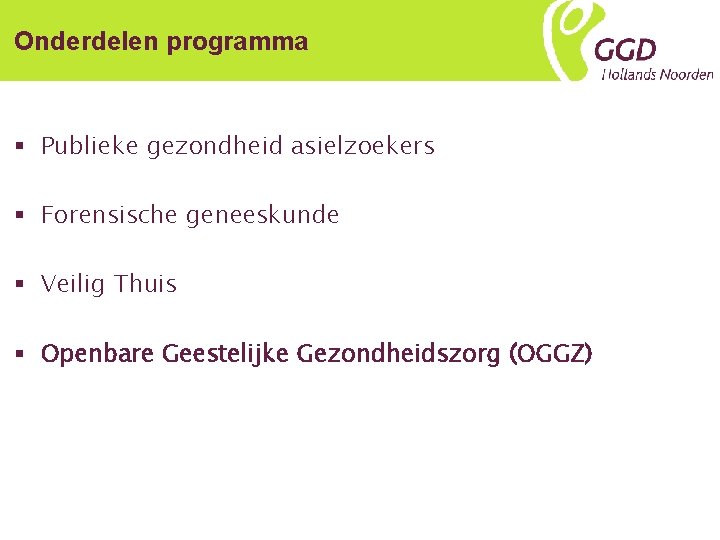 Onderdelen programma

GGD
Hollands Noorden

▪ Publieke gezondheid asielzoekers

▪ Forensische geneeskunde

▪ Veilig Thuis

▪ Openbare Geestelijke Gezondheidszorg (OGGZ)